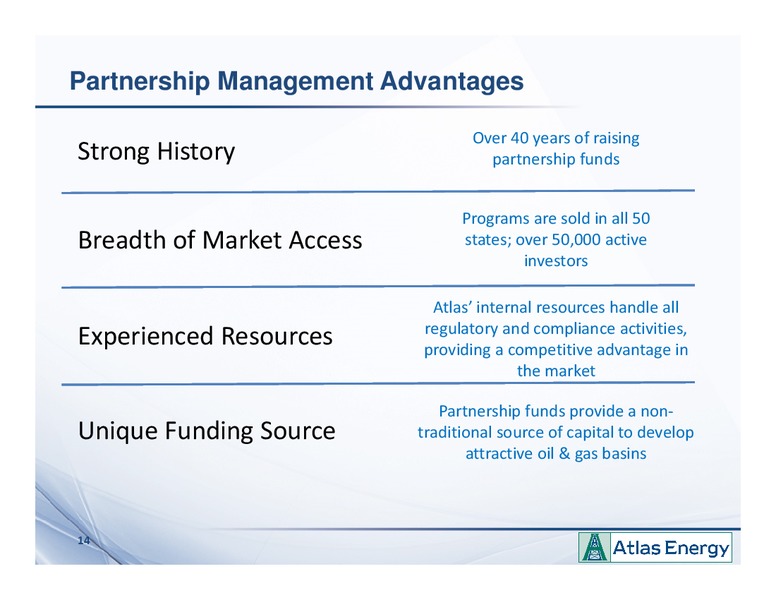 Partnership Management Advantages

Strong History

Over 40 years of raising partnership funds

Breadth of Market Access

Programs are sold in all 50 states; over 50,000 active investors

Experienced Resources

Atlas' internal resources handle all regulatory and compliance activities, providing a competitive advantage in the market

Unique Funding Source

Partnership funds provide a non-traditional source of capital to develop attractive oil & gas basins

14

Atlas Energy